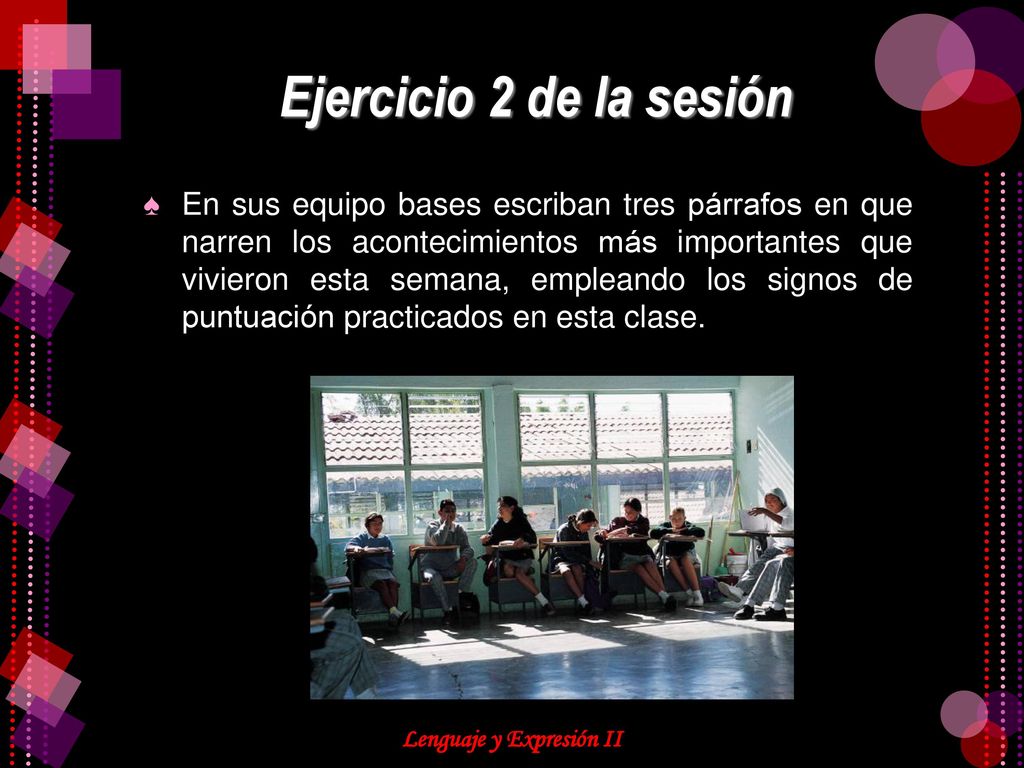 Ejercicio 2 de la sesión

♠ En sus equipo bases escriban tres párrafos en que narren los acontecimientos más importantes que vivieron esta semana, empleando los signos de puntuación practicados en esta clase.

Lenguaje y Expresión II